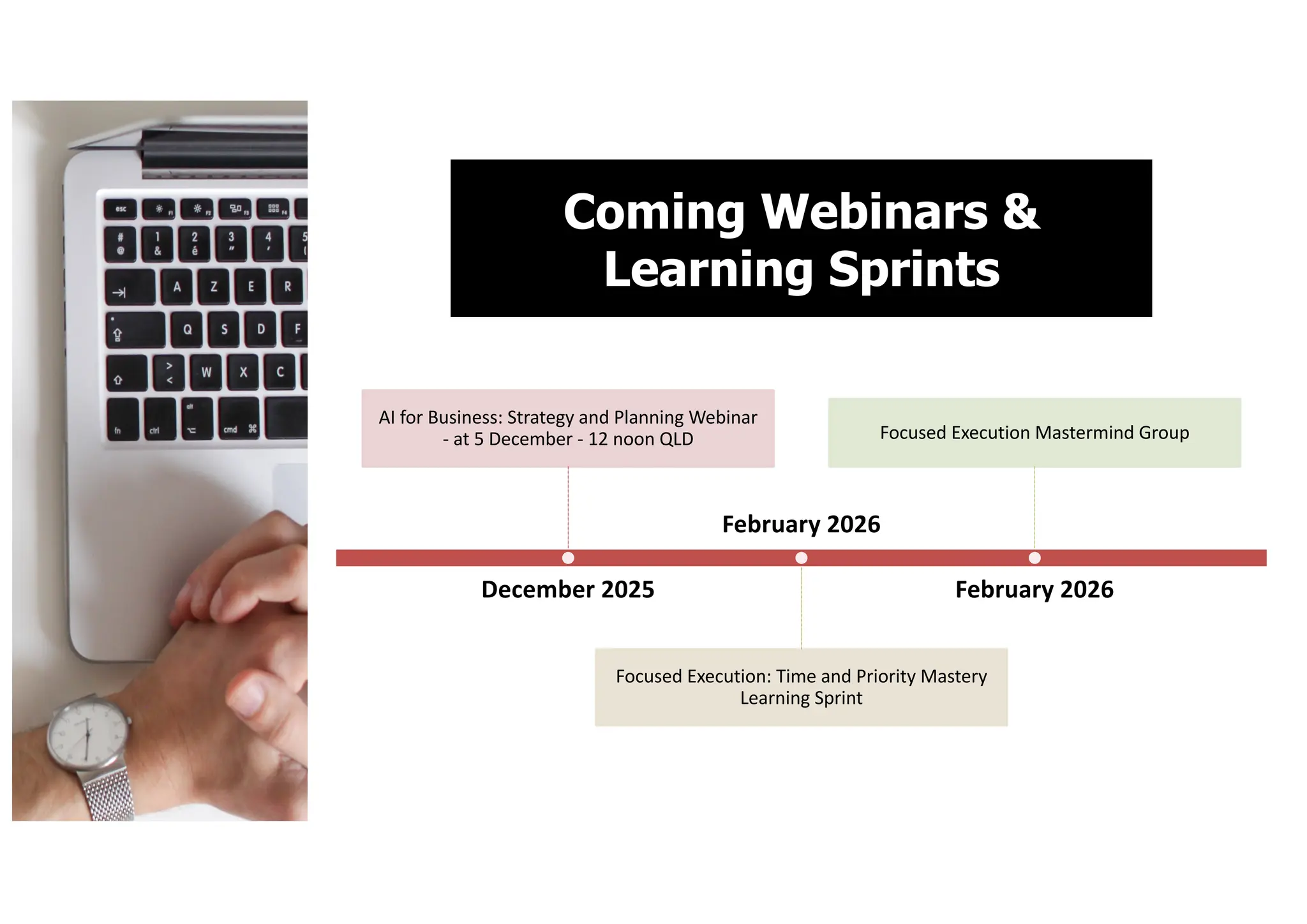 Coming Webinars & Learning Sprints

AI for Business: Strategy and Planning Webinar - at 5 December - 12 noon QLD

Focused Execution Mastermind Group

February 2026

December 2025

February 2026

Focused Execution: Time and Priority Mastery Learning Sprint